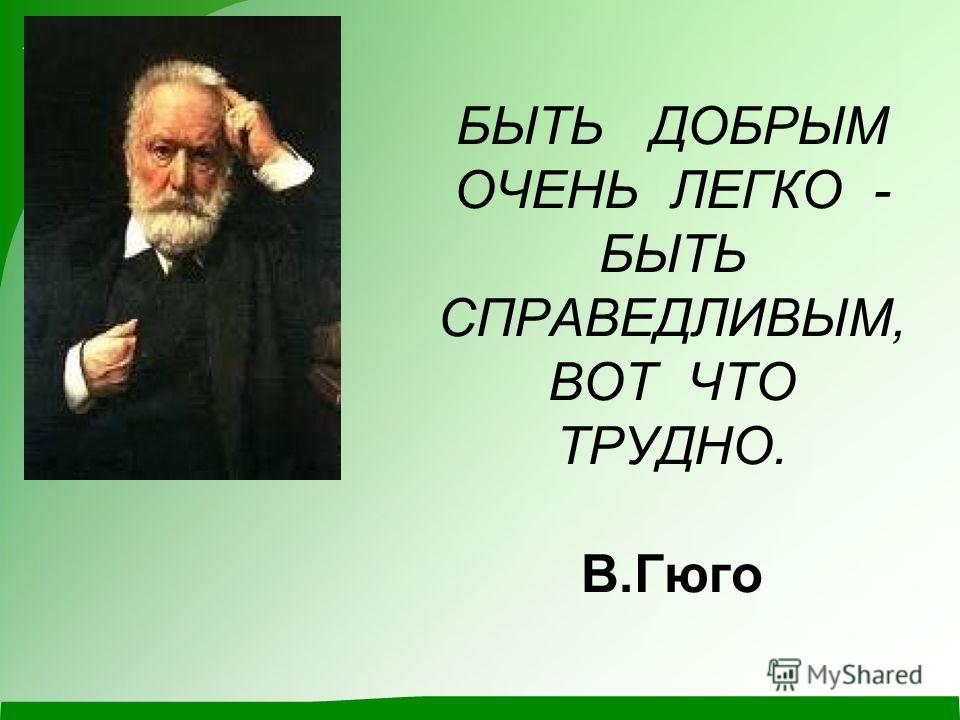 БЫТЬ ДОБРЫМ ОЧЕНЬ ЛЕГКО - БЫТЬ СПРАВЕДЛИВЫМ, ВОТ ЧТО ТРУДНО.

В.Гюго

MyShared